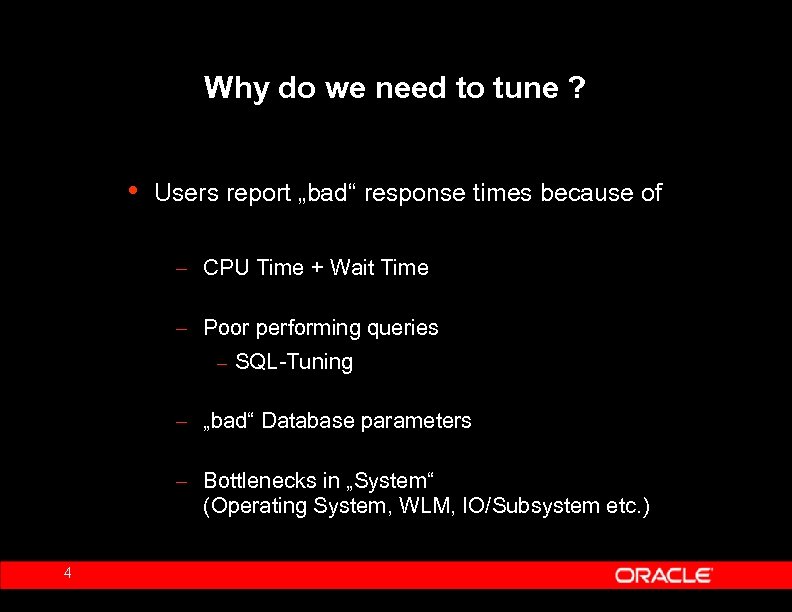 Why do we need to tune ?

• Users report „bad“ response times because of

– CPU Time + Wait Time

– Poor performing queries
 – SQL-Tuning

– „bad“ Database parameters

– Bottlenecks in „System“
(Operating System, WLM, IO/Subsystem etc.)

4

ORACLE